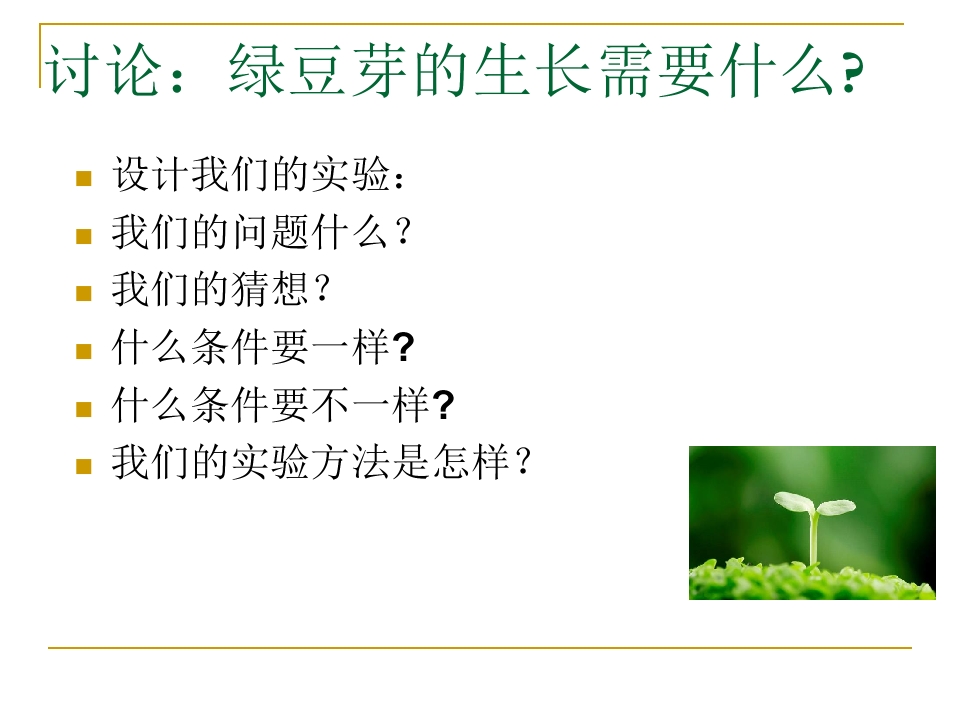 讨论：绿豆芽的生长需要什么?

- 设计我们的实验：
- 我们的问题什么？
- 我们的猜想？
- 什么条件要一样?
- 什么条件要不一样?
- 我们的实验方法是怎样？